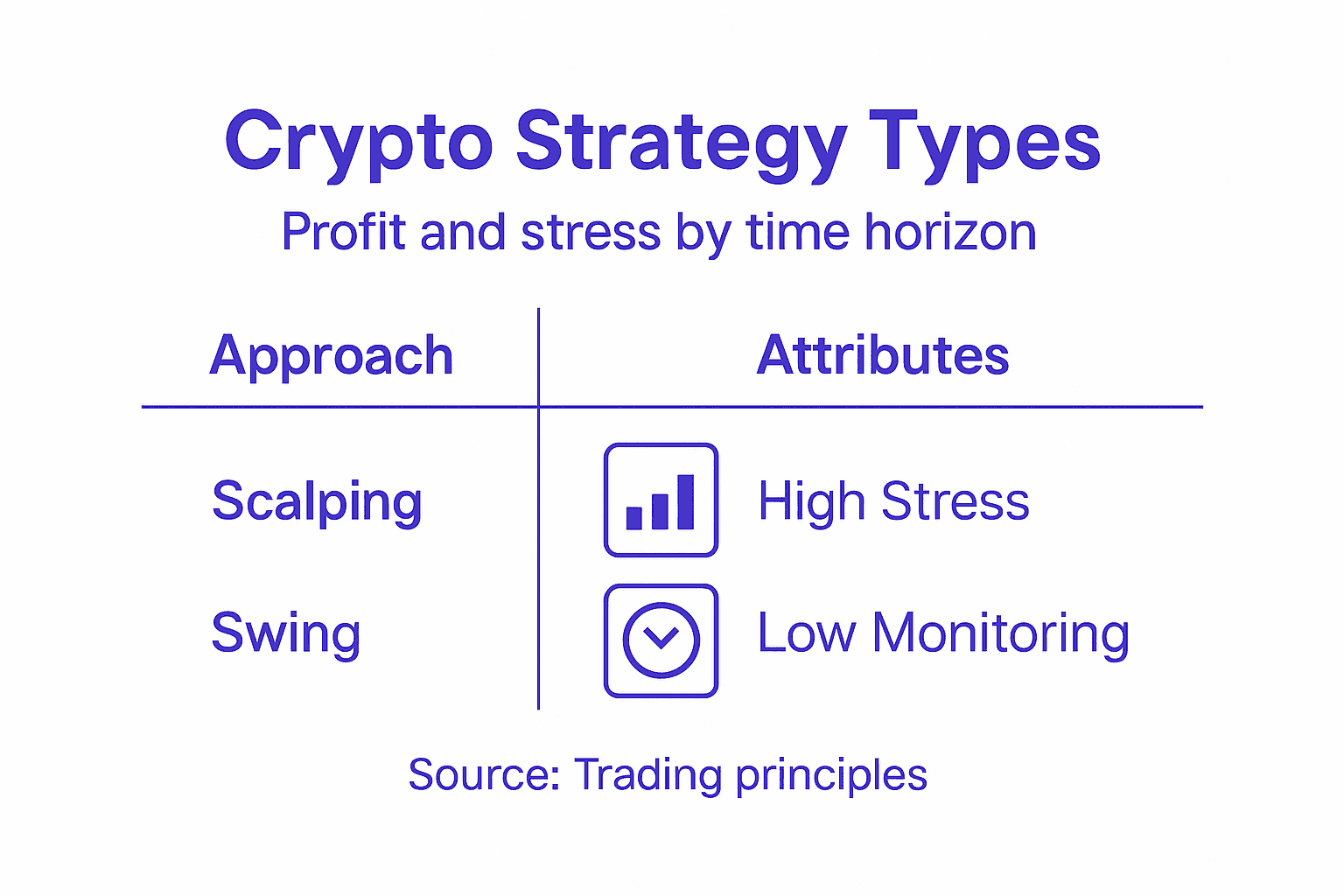 Crypto Strategy Types

Profit and stress by time horizon

| Approach | Attributes |
|---|---|
| Scalping | High Stress |
| Swing | Low Monitoring |

Source: Trading principles